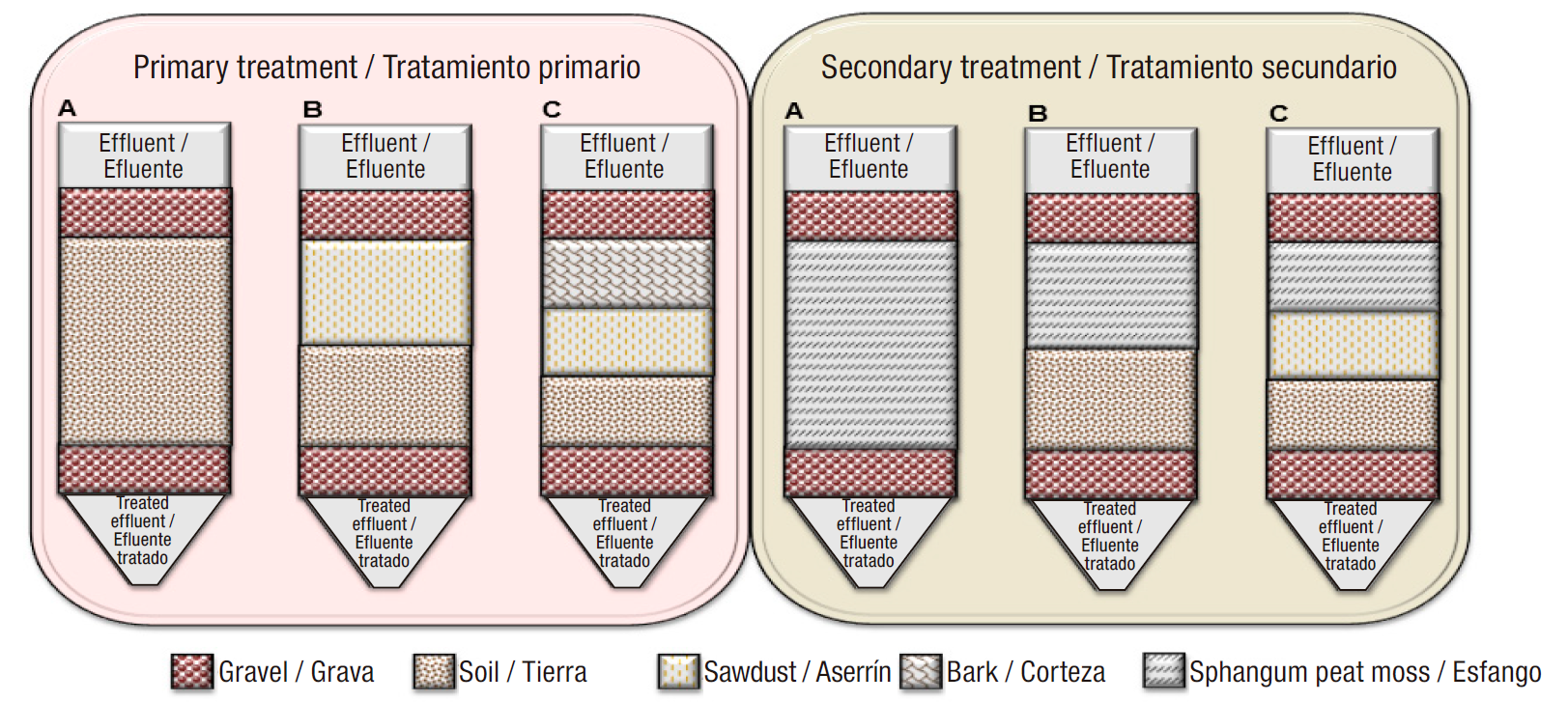 Primary treatment / Tratamiento primario

A
Effluent / Efluente
Treated effluent / Efluente tratado

B
Effluent / Efluente
Treated effluent / Efluente tratado

C
Effluent / Efluente
Treated effluent / Efluente tratado

Secondary treatment / Tratamiento secundario

A
Effluent / Efluente
Treated effluent / Efluente tratado

B
Effluent / Efluente
Treated effluent / Efluente tratado

C
Effluent / Efluente
Treated effluent / Efluente tratado

Gravel / Grava Soil / Tierra Sawdust / Aserrín Bark / Corteza Sphangum peat moss / Esfango